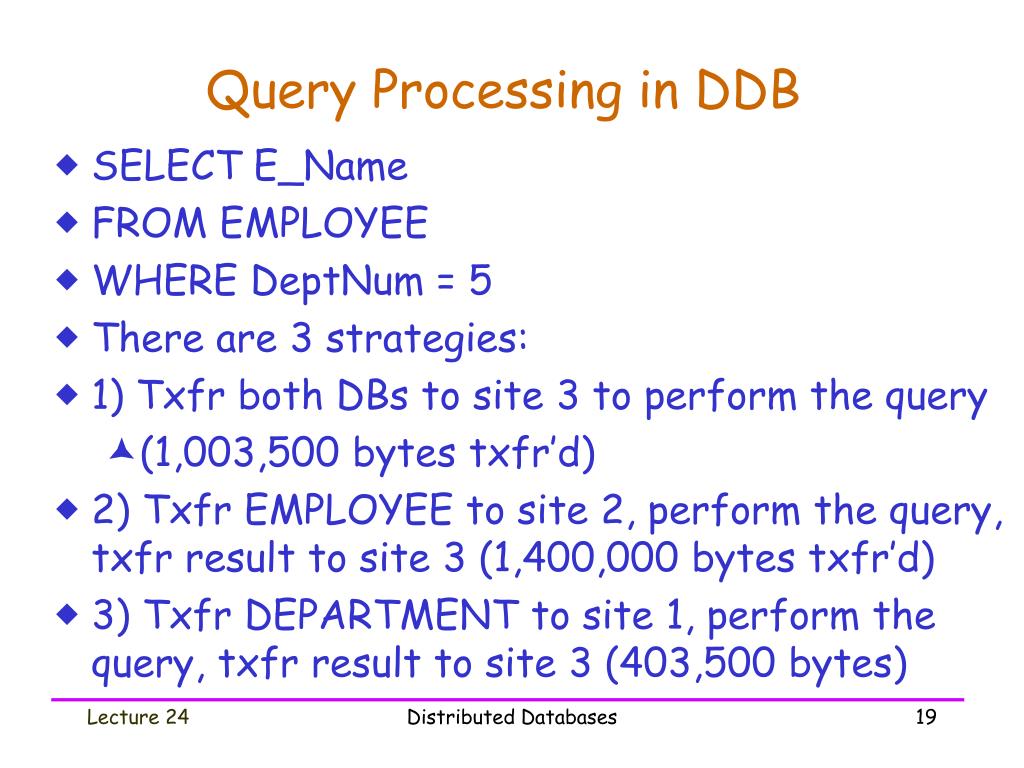 Query Processing in DDB

SELECT E_Name
FROM EMPLOYEE
WHERE DeptNum = 5
There are 3 strategies:
1) Txfr both DBs to site 3 to perform the query
(1,003,500 bytes txfr'd)
2) Txfr EMPLOYEE to site 2, perform the query, txfr result to site 3 (1,400,000 bytes txfr'd)
3) Txfr DEPARTMENT to site 1, perform the query, txfr result to site 3 (403,500 bytes)

Lecture 24
Distributed Databases
19